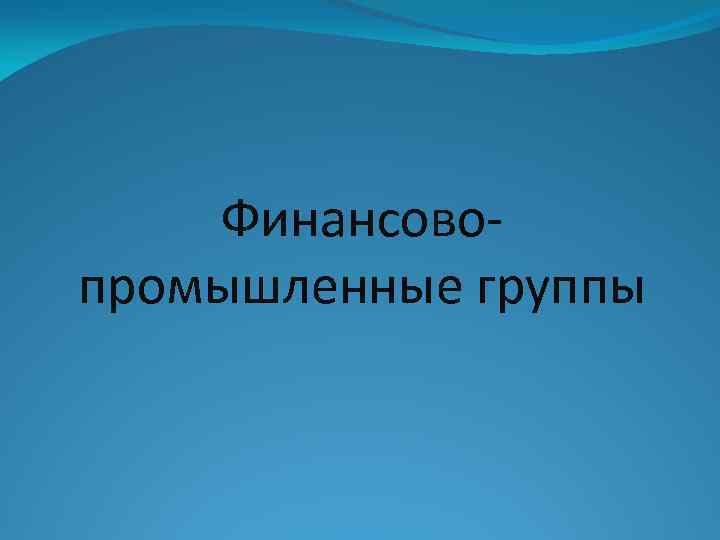 Финансово-промышленные группы